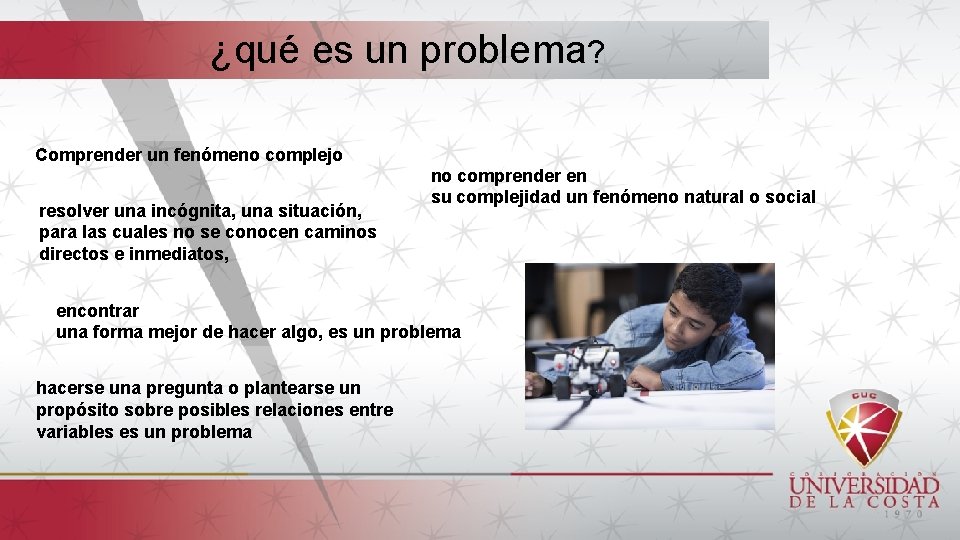 ¿qué es un problema?

Comprender un fenómeno complejo

no comprender en su complejidad un fenómeno natural o social

resolver una incógnita, una situación, para las cuales no se conocen caminos directos e inmediatos,

encontrar una forma mejor de hacer algo, es un problema

hacerse una pregunta o plantearse un propósito sobre posibles relaciones entre variables es un problema

CUC

CORPORACIÓN
UNIVERSIDAD
DE LA COSTA
1970